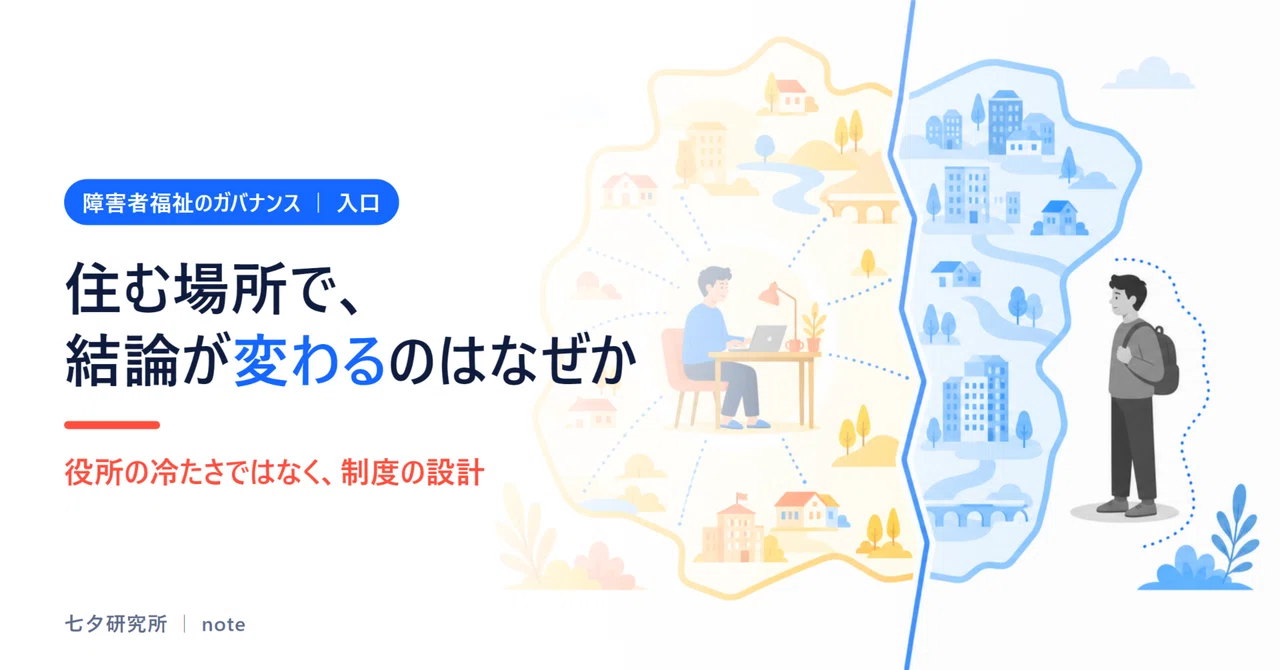 障害者福祉のガバナンス ｜ 入口

住む場所で、
結論が変わるのはなぜか

役所の冷たさではなく、制度の設計

七夕研究所 ｜ note